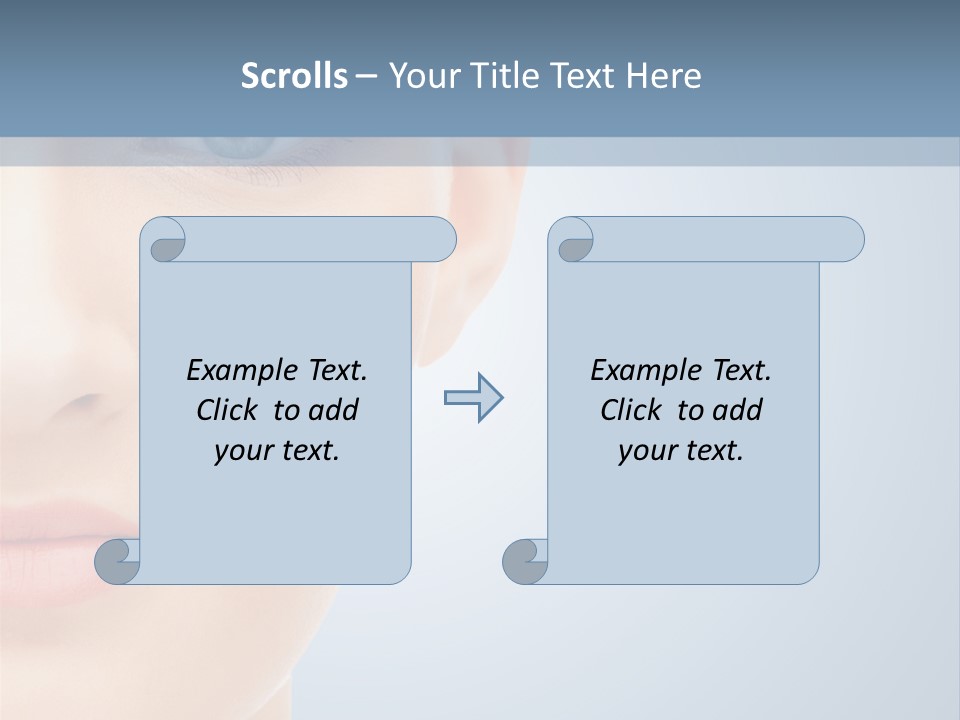 Scrolls – Your Title Text Here

Example Text. Click to add your text.

Example Text. Click to add your text.